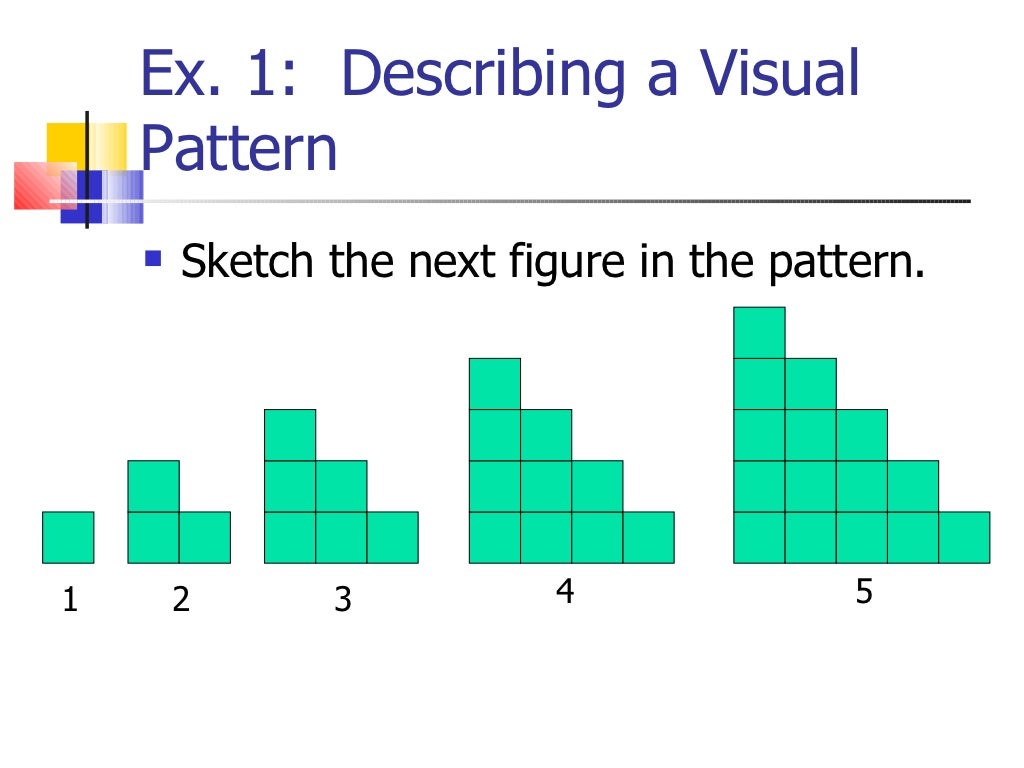 Ex. 1: Describing a Visual Pattern

Sketch the next figure in the pattern.

1 2 3 4 5